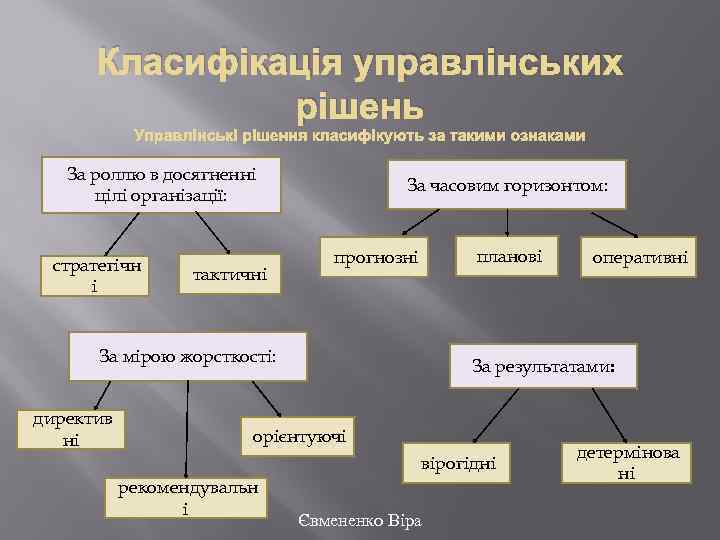 Класифікація управлінських рішень

Управлінські рішення класифікують за такими ознаками

За роллю в досягненні цілі організації:

стратегічні

тактичні

За часовим горизонтом:

прогнозні

планові

оперативні

За мірою жорсткості:

директивні

рекомендувальні

орієнтуючі

За результатами:

вірогідні

детерміновані

Євмененко Віра